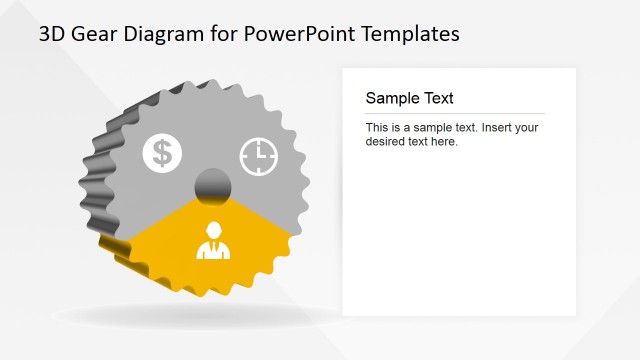 3D Gear Diagram for PowerPoint Templates

$

Sample Text

This is a sample text. Insert your desired text here.